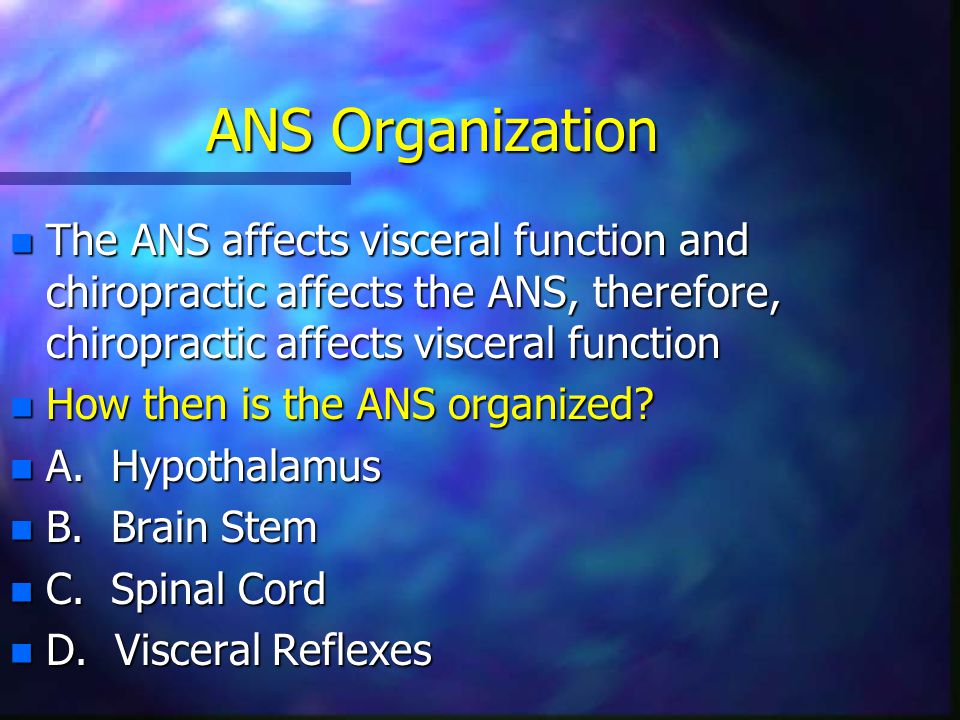 ANS Organization

The ANS affects visceral function and chiropractic affects the ANS, therefore, chiropractic affects visceral function

How then is the ANS organized?

A. Hypothalamus

B. Brain Stem

C. Spinal Cord

D. Visceral Reflexes